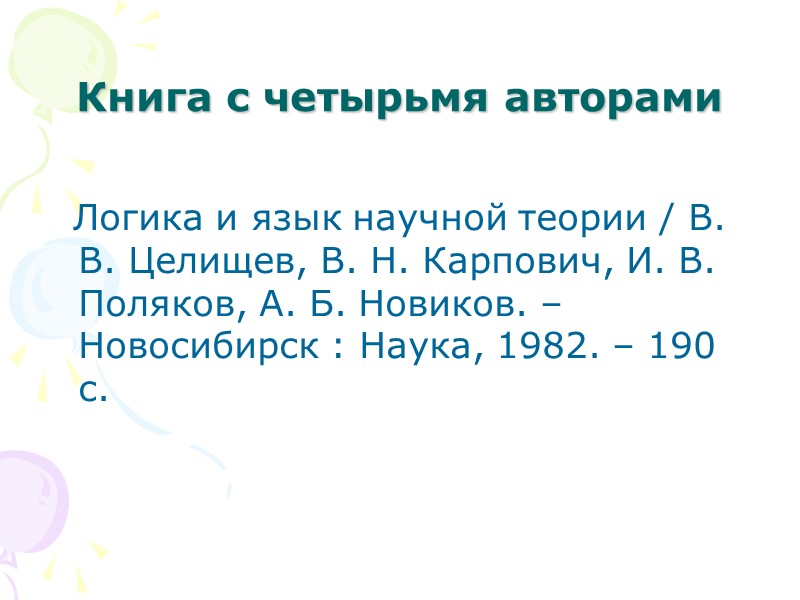 Книга с четырьмя авторами

Логика и язык научной теории / В. В. Целищев, В. Н. Карпович, И. В. Поляков, А. Б. Новиков. – Новосибирск : Наука, 1982. – 190 с.